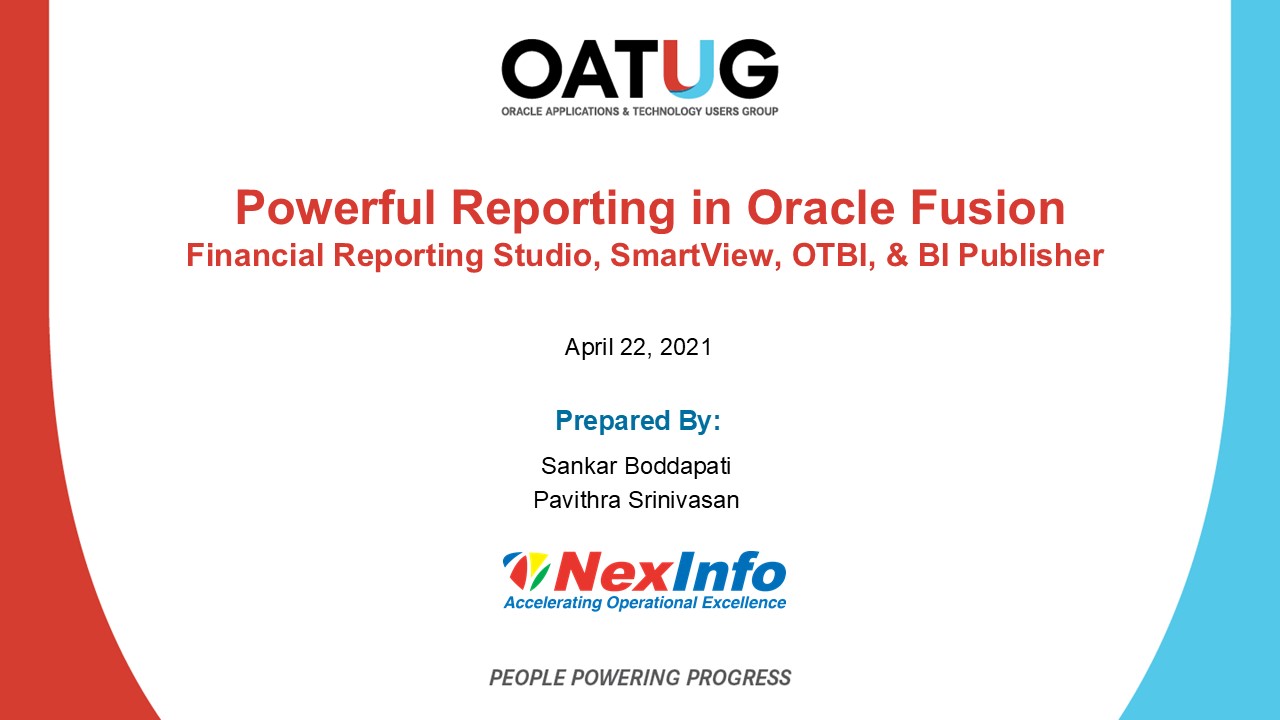 OATUG
ORACLE APPLICATIONS & TECHNOLOGY USERS GROUP

Powerful Reporting in Oracle Fusion
Financial Reporting Studio, SmartView, OTBI, & BI Publisher

April 22, 2021

Prepared By:

Sankar Boddapati
Pavithra Srinivasan

NexInfo
Accelerating Operational Excellence

PEOPLE POWERING PROGRESS